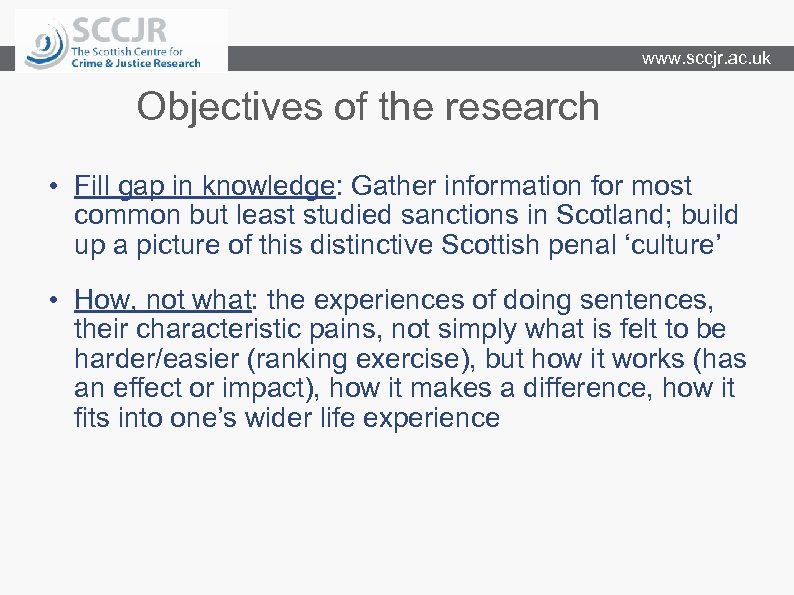 SCCJR
The Scottish Centre for
Crime & Justice Research

www.sccjr.ac.uk

Objectives of the research

• Fill gap in knowledge: Gather information for most common but least studied sanctions in Scotland; build up a picture of this distinctive Scottish penal ‘culture’

• How, not what: the experiences of doing sentences, their characteristic pains, not simply what is felt to be harder/easier (ranking exercise), but how it works (has an effect or impact), how it makes a difference, how it fits into one’s wider life experience